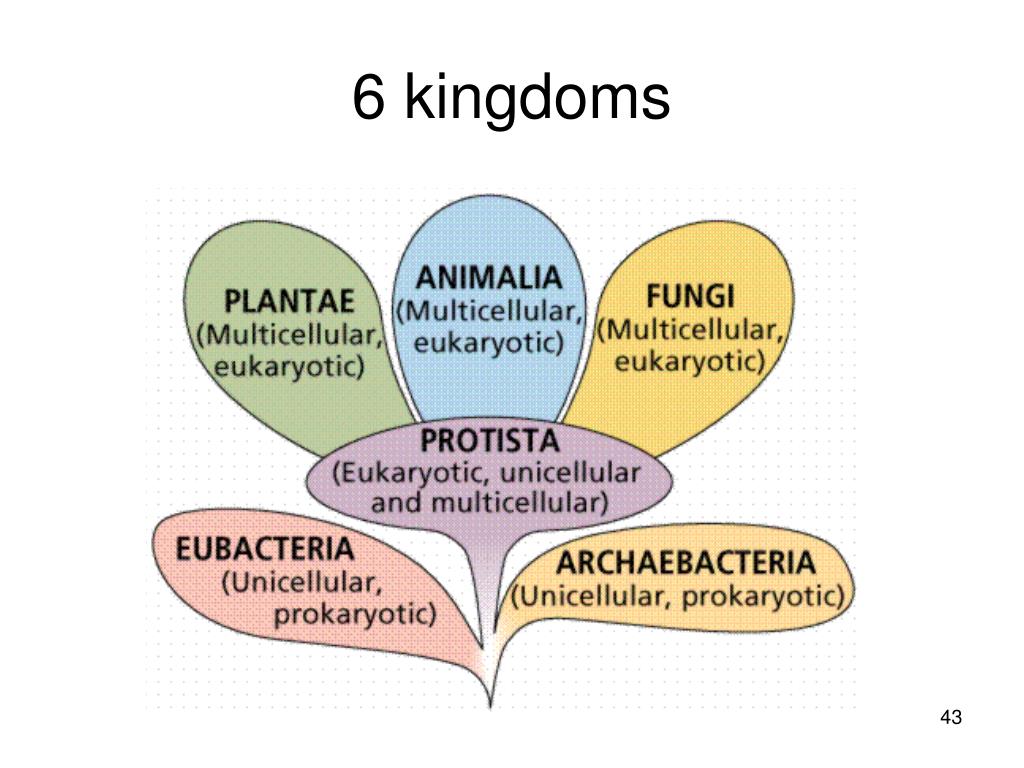 6 kingdoms

PLANTAE
(Multicellular, eukaryotic)

ANIMALIA
(Multicellular, eukaryotic)

FUNGI
(Multicellular, eukaryotic)

PROTISTA
(Eukaryotic, unicellular and multicellular)

EUBACTERIA
(Unicellular, prokaryotic)

ARCHAEBACTERIA
(Unicellular, prokaryotic)

43